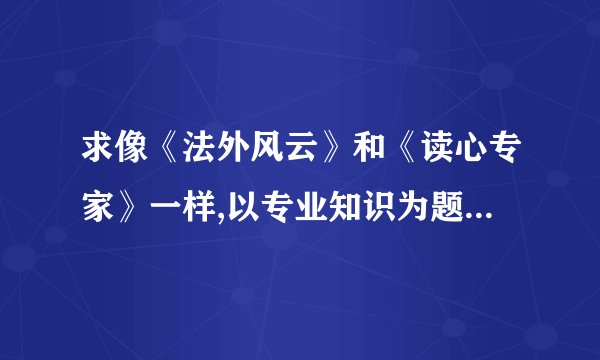 求像《法外风云》和《读心专家》一样,以专业知识为题...